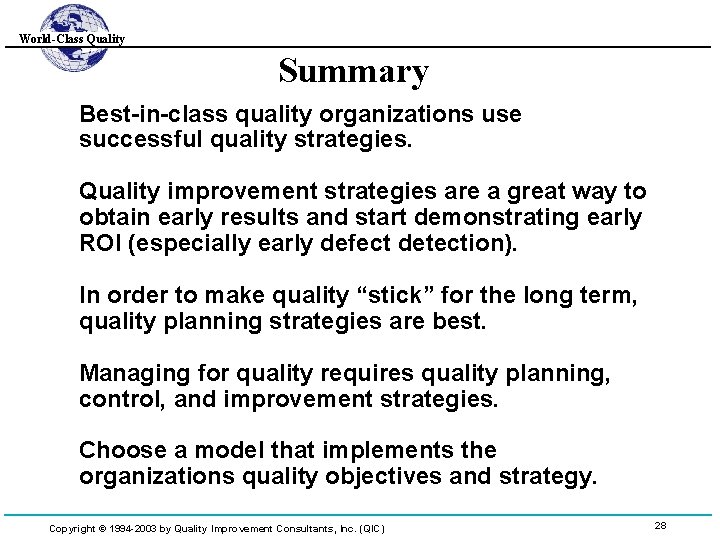 World-Class Quality

Summary

Best-in-class quality organizations use successful quality strategies.

Quality improvement strategies are a great way to obtain early results and start demonstrating early ROI (especially early defect detection).

In order to make quality “stick” for the long term, quality planning strategies are best.

Managing for quality requires quality planning, control, and improvement strategies.

Choose a model that implements the organizations quality objectives and strategy.

Copyright © 1994-2003 by Quality Improvement Consultants, Inc. (QIC)

28